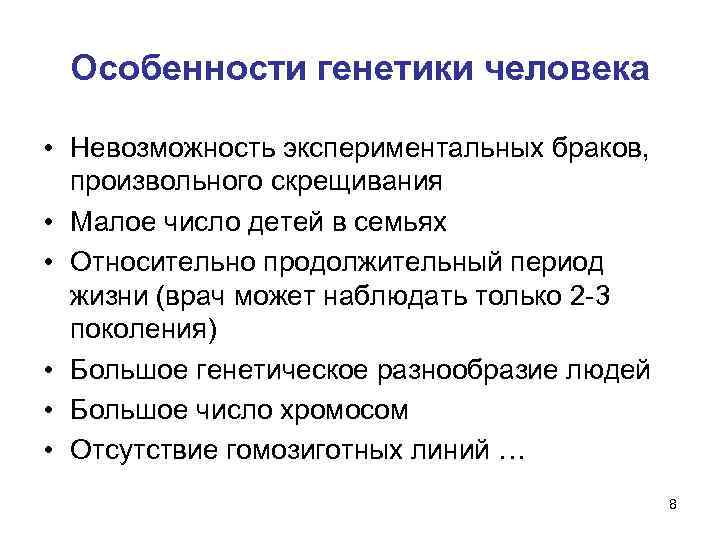 Особенности генетики человека

• Невозможность экспериментальных браков, произвольного скрещивания
• Малое число детей в семьях
• Относительно продолжительный период жизни (врач может наблюдать только 2-3 поколения)
• Большое генетическое разнообразие людей
• Большое число хромосом
• Отсутствие гомозиготных линий …

8